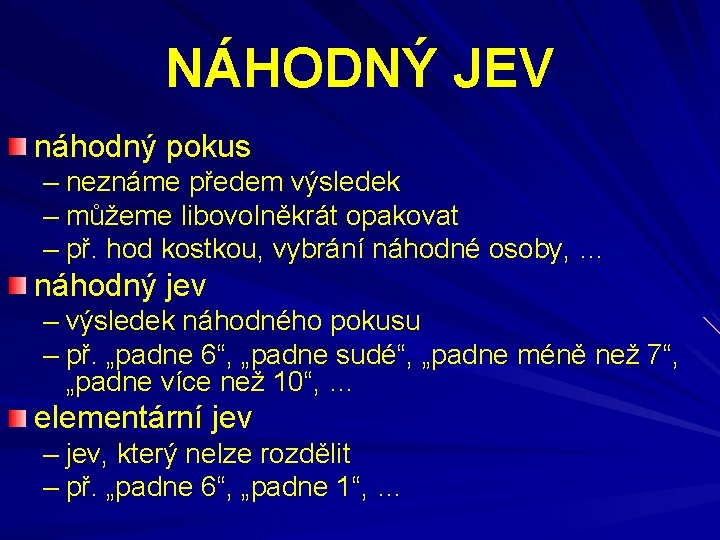 NÁHODNÝ JEV

náhodný pokus
– neznáme předem výsledek
– můžeme libovolněkrát opakovat
– př. hod kostkou, vybrání náhodné osoby, …

náhodný jev
– výsledek náhodného pokusu
– př. „padne 6“, „padne sudé“, „padne méně než 7“, „padne více než 10“, …

elementární jev
– jev, který nelze rozdělit
– př. „padne 6“, „padne 1“, …